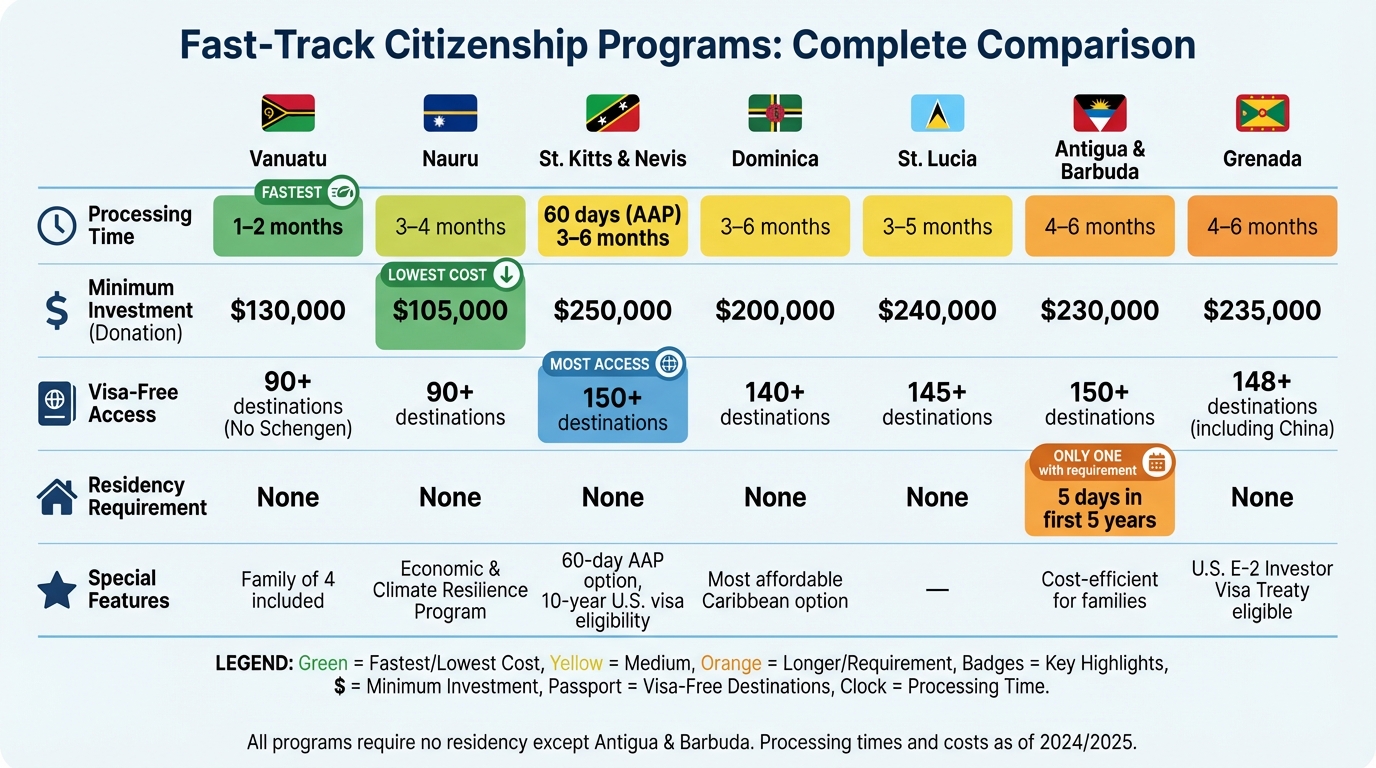 Fast-Track Citizenship Programs: Complete Comparison

| | Vanuatu | Nauru | St. Kitts & Nevis | Dominica | St. Lucia | Antigua & Barbuda | Grenada |
|---|---|---|---|---|---|---|---|
| Processing Time | FASTEST 1–2 months | 3–4 months | 60 days (AAP) 3–6 months | 3–6 months | 3–5 months | 4–6 months | 4–6 months |
| Minimum Investment (Donation) | $130,000 | LOWEST COST $105,000 | $250,000 | $200,000 | $240,000 | $230,000 | $235,000 |
| Visa-Free Access | 90+ destinations (No Schengen) | 90+ destinations | MOST ACCESS 150+ destinations | 140+ destinations | 145+ destinations | 150+ destinations | 148+ destinations (including China) |
| Residency Requirement | None | None | None | None | None | ONLY ONE with requirement 5 days in first 5 years | None |
| Special Features | Family of 4 included | Economic & Climate Resilience Program | 60-day AAP option, 10-year U.S. visa eligibility | Most affordable Caribbean option | — | Cost-efficient for families | U.S. E-2 Investor Visa Treaty eligible |

LEGEND: Green = Fastest/Lowest Cost, Yellow = Medium, Orange = Longer/Requirement, Badges = Key Highlights, $ = Minimum Investment, Passport = Visa-Free Destinations, Clock = Processing Time.

All programs require no residency except Antigua & Barbuda. Processing times and costs as of 2024/2025.